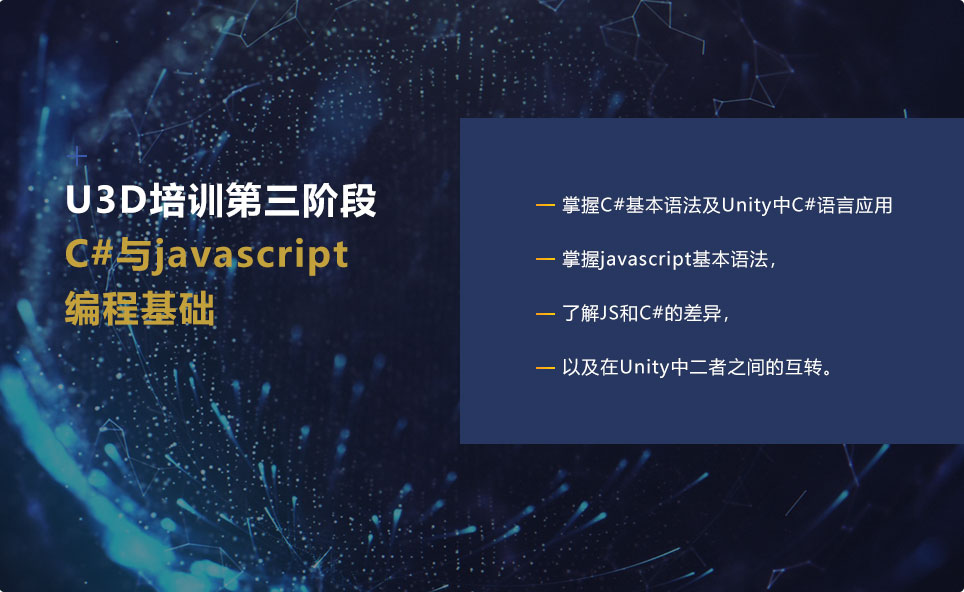 U3D培训第三阶段
C#与javascript
编程基础

— 掌握C#基本语法及Unity中C#语言应用

— 掌握javascript基本语法，

— 了解JS和C#的差异，

— 以及在Unity中二者之间的互转。